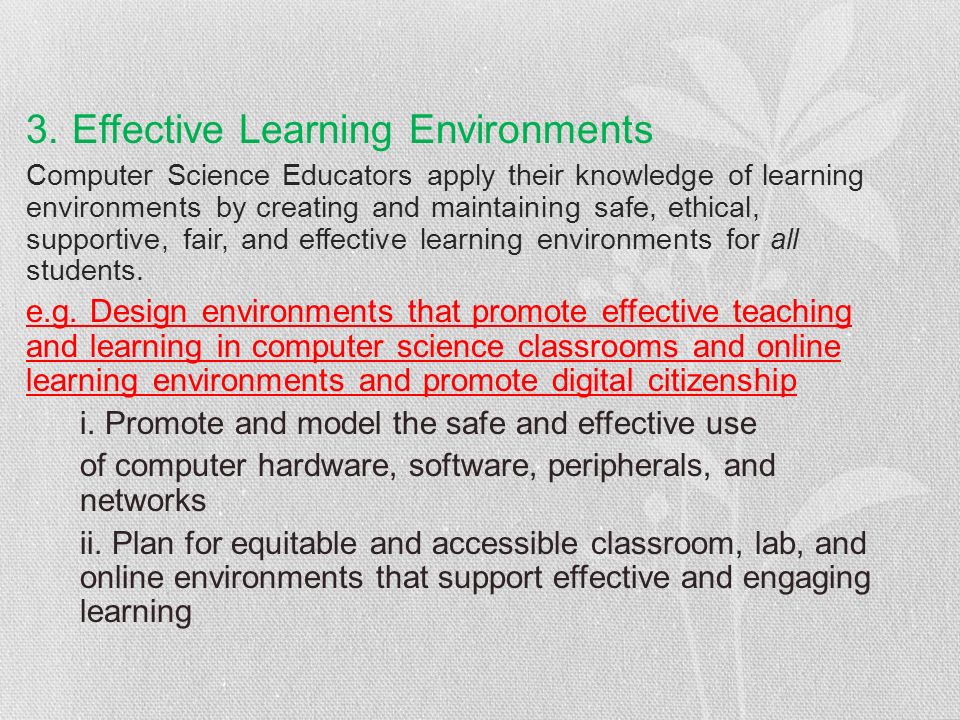 3. Effective Learning Environments

Computer Science Educators apply their knowledge of learning environments by creating and maintaining safe, ethical, supportive, fair, and effective learning environments for all students.

e.g. Design environments that promote effective teaching and learning in computer science classrooms and online learning environments and promote digital citizenship

i. Promote and model the safe and effective use

of computer hardware, software, peripherals, and networks

ii. Plan for equitable and accessible classroom, lab, and online environments that support effective and engaging learning